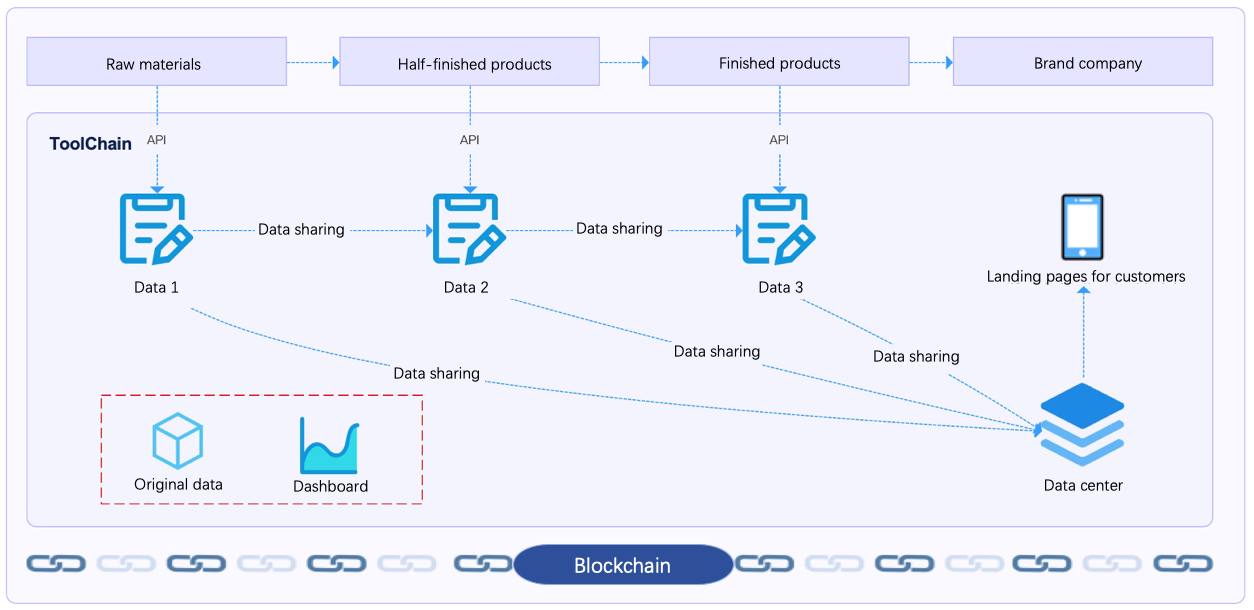 Raw materials

Half-finished products

Finished products

Brand company

ToolChain

API

API

API

Data sharing

Data sharing

Data 1

Data 2

Data 3

Landing pages for customers

Data sharing

Data sharing

Data sharing

Original data

Dashboard

Data center

Blockchain